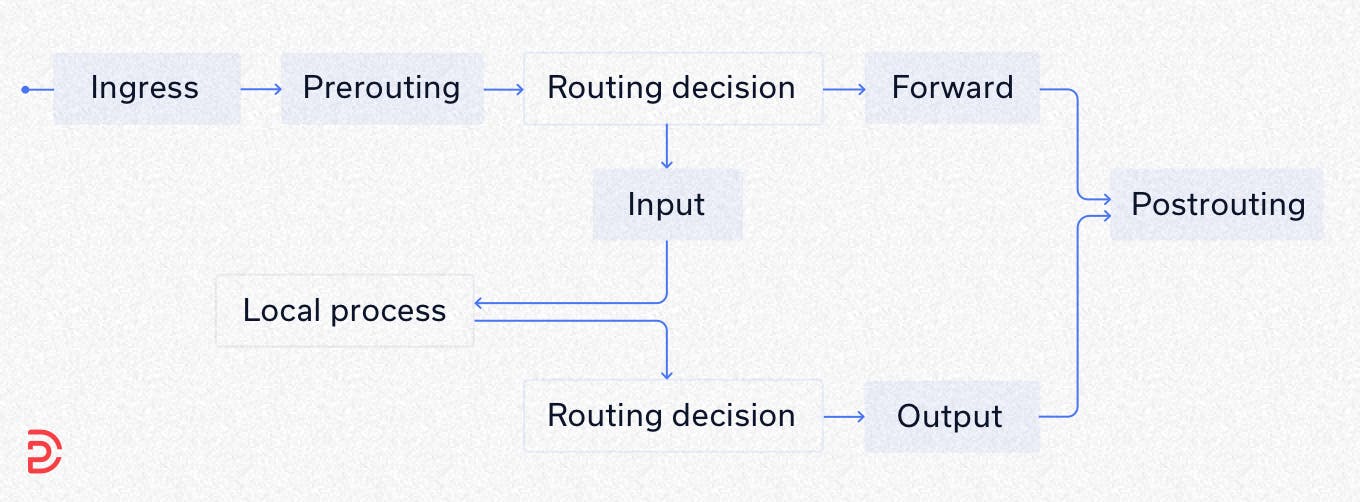 Ingress
Prerouting
Routing decision
Forward
Input
Postrouting
Local process
Routing decision
Output